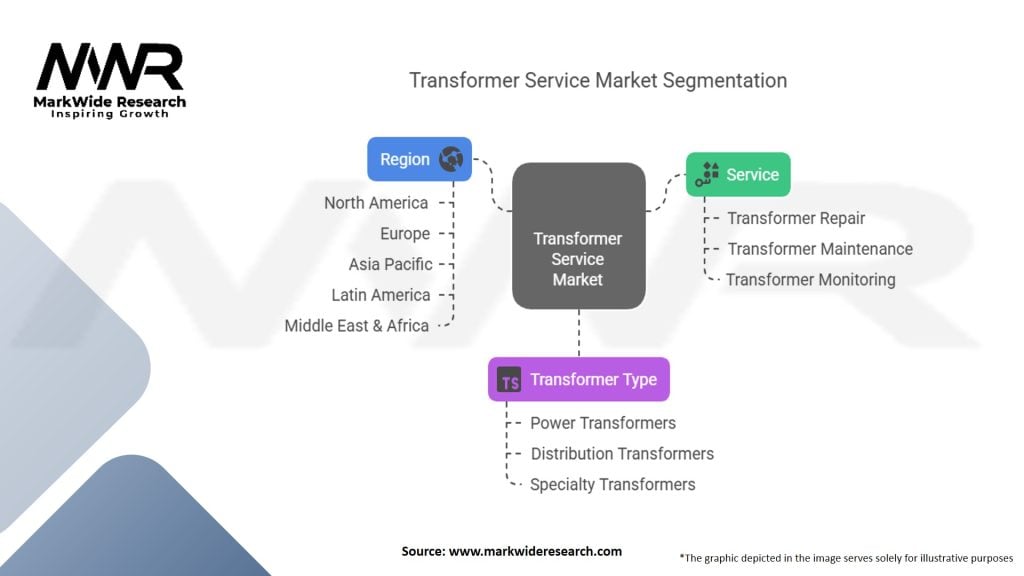 MWR
MarkWide Research
Inspiring Growth

Transformer Service Market Segmentation

Region
North America
Europe
Asia Pacific
Latin America
Middle East & Africa

Transformer Service Market

Service
Transformer Repair
Transformer Maintenance
Transformer Monitoring

TS
Transformer Type
Power Transformers
Distribution Transformers
Specialty Transformers

Source: www.markwideresearch.com

*The graphic depicted in the image serves solely for illustrative purposes